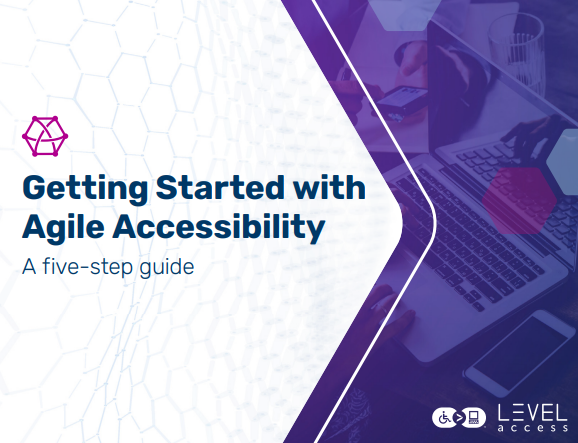 Getting Started with Agile Accessibility

A five-step guide

LEVEL access